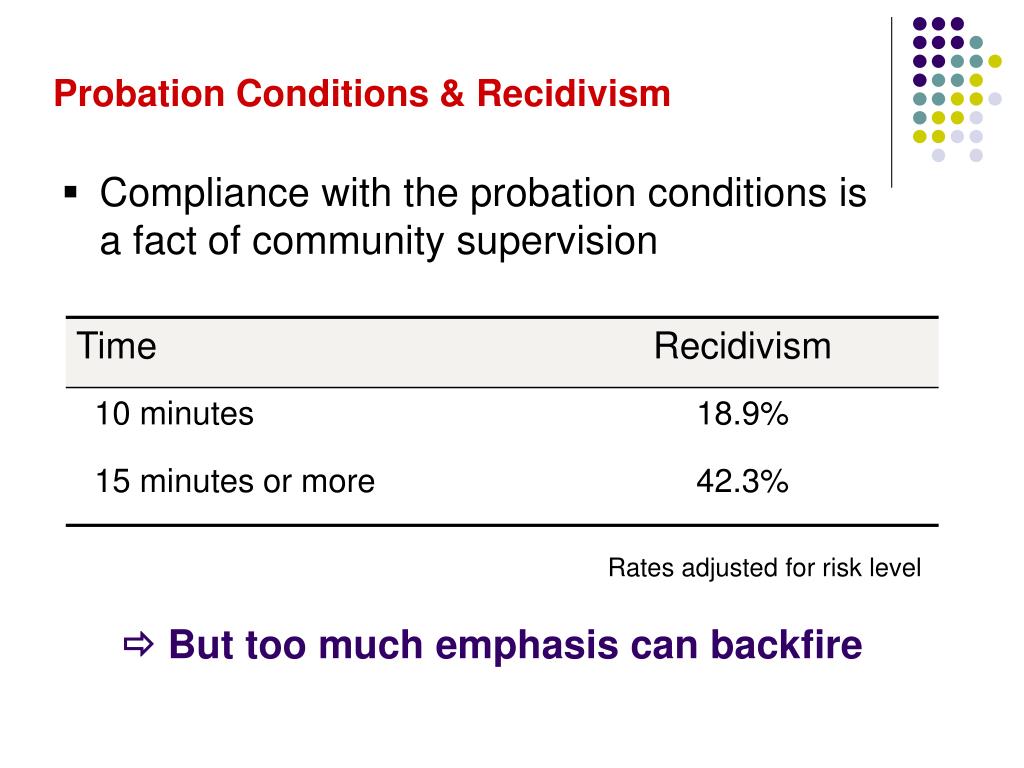 Probation Conditions & Recidivism

▪ Compliance with the probation conditions is a fact of community supervision

| Time | Recidivism |
|---|---|
| 10 minutes | 18.9% |
| 15 minutes or more | 42.3% |

Rates adjusted for risk level

⇨ But too much emphasis can backfire